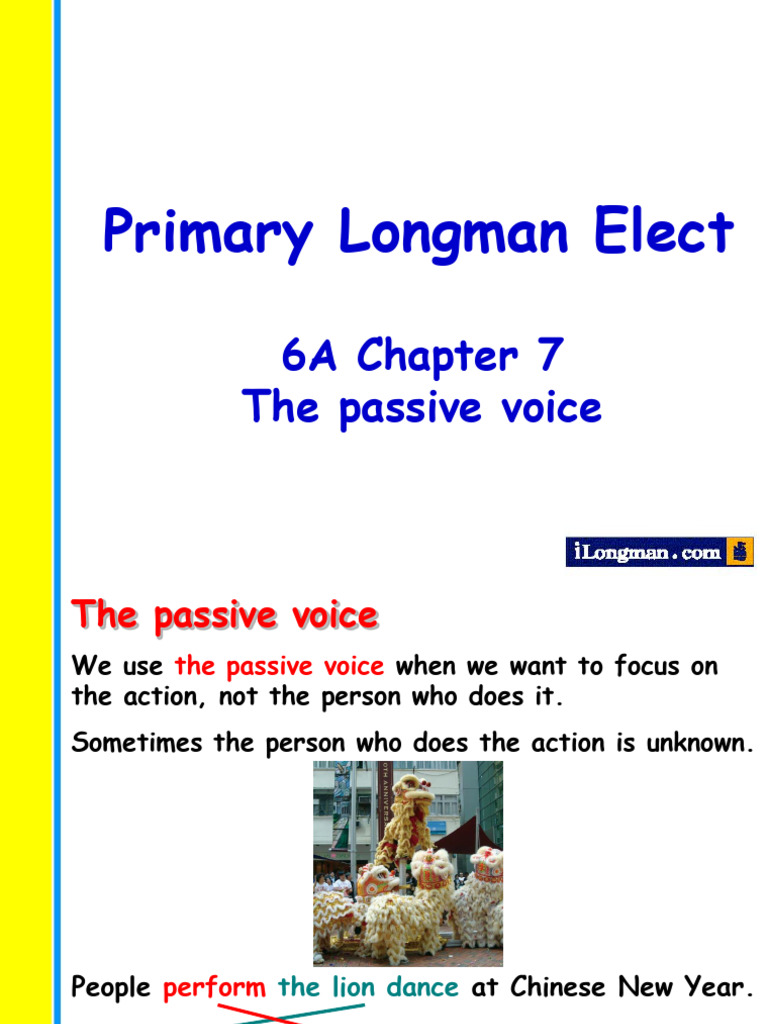 Primary Longman Elect

6A Chapter 7
The passive voice

iLongman.com

The passive voice

We use the passive voice when we want to focus on the action, not the person who does it.

Sometimes the person who does the action is unknown.

People perform the lion dance at Chinese New Year.